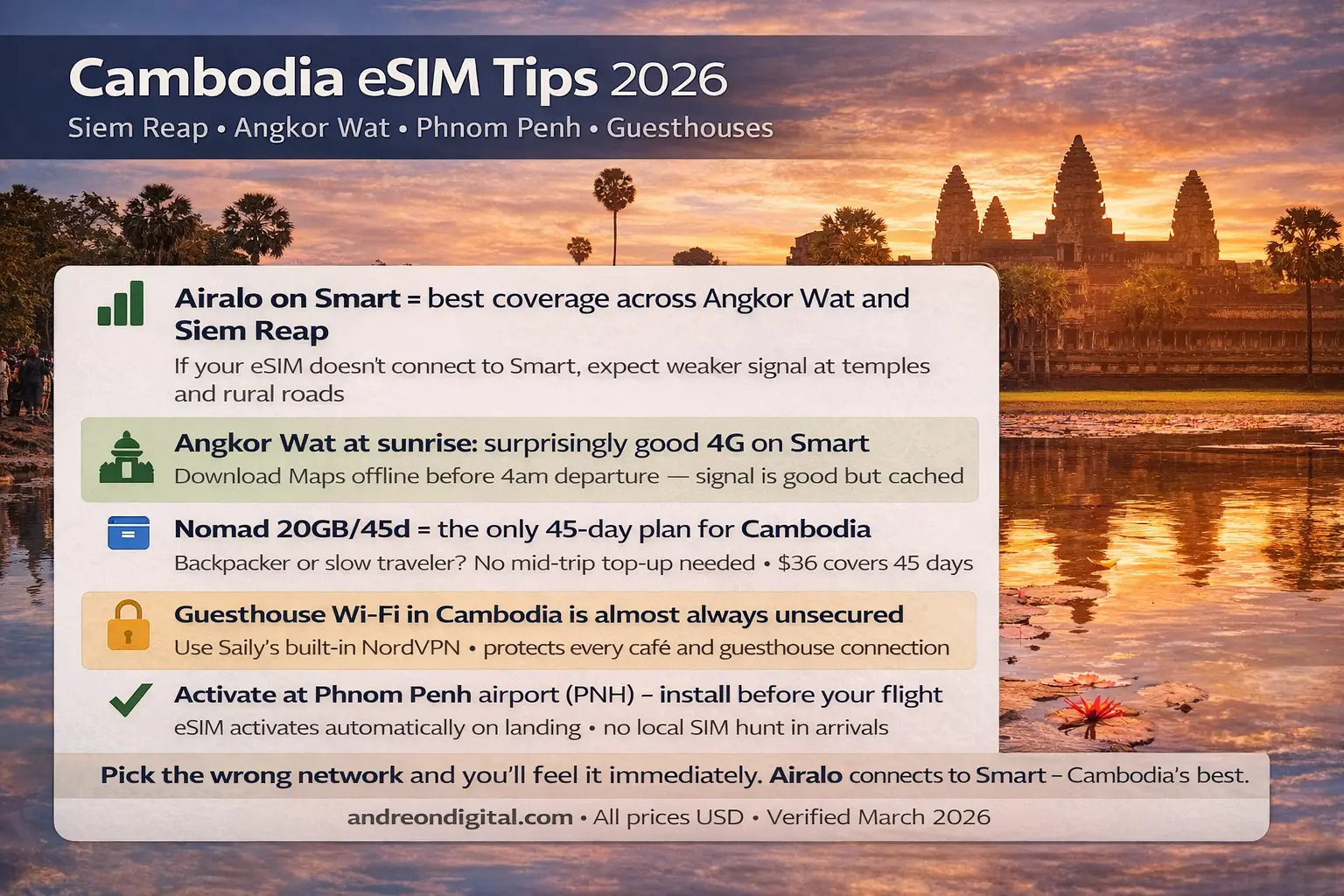 Cambodia eSIM Tips 2026

Siem Reap • Angkor Wat • Phnom Penh • Guesthouses

Airalo on Smart = best coverage across Angkor Wat and Siem Reap

If your eSIM doesn't connect to Smart, expect weaker signal at temples and rural roads

Angkor Wat at sunrise: surprisingly good 4G on Smart

Download Maps offline before 4am departure — signal is good but cached

Nomad 20GB/45d = the only 45-day plan for Cambodia

Backpacker or slow traveler? No mid-trip top-up needed • $36 covers 45 days

Guesthouse Wi-Fi in Cambodia is almost always unsecured

Use Saily's built-in NordVPN • protects every café and guesthouse connection

Activate at Phnom Penh airport (PNH) – install before your flight

eSIM activates automatically on landing • no local SIM hunt in arrivals

Pick the wrong network and you'll feel it immediately. Airalo connects to Smart – Cambodia's best.

andreondigital.com • All prices USD • Verified March 2026